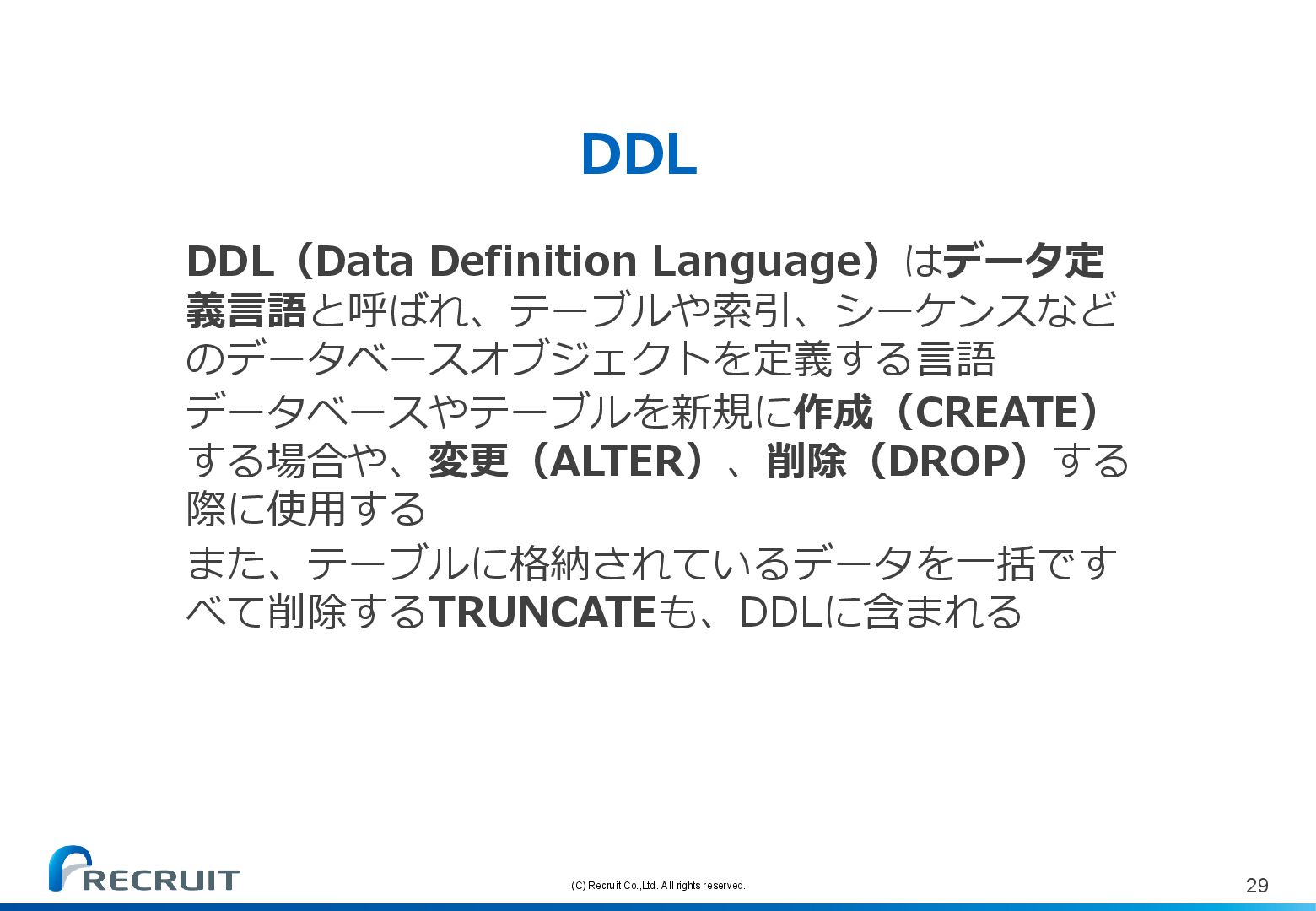 DDL

DDL（Data Definition Language）はデータ定義言語と呼ばれ、テーブルや索引、シーケンスなどのデータベースオブジェクトを定義する言語

データベースやテーブルを新規に作成（CREATE）する場合や、変更（ALTER）、削除（DROP）する際に使用する

また、テーブルに格納されているデータを一括ですべて削除するTRUNCATEも、DDLに含まれる

RECRUIT

(C) Recruit Co.,Ltd. All rights reserved.

29